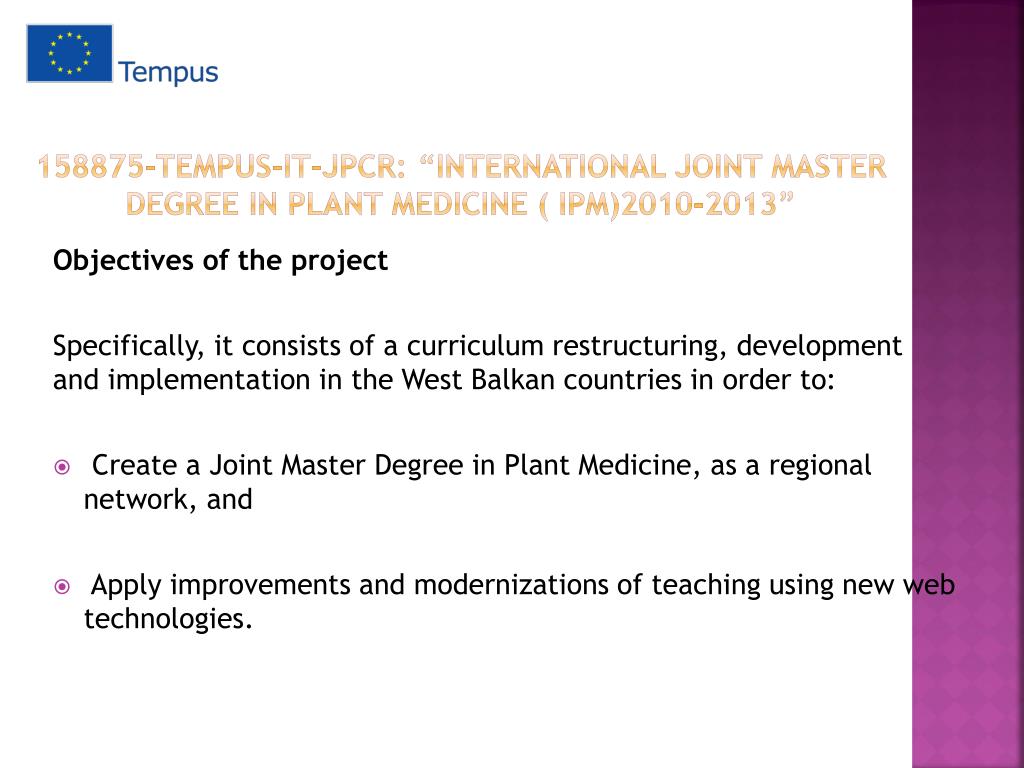 Tempus

158875-TEMPUS-IT-JPCR: “INTERNATIONAL JOINT MASTER DEGREE IN PLANT MEDICINE ( IPM)2010-2013”

Objectives of the project

Specifically, it consists of a curriculum restructuring, development and implementation in the West Balkan countries in order to:

Create a Joint Master Degree in Plant Medicine, as a regional network, and

Apply improvements and modernizations of teaching using new web technologies.